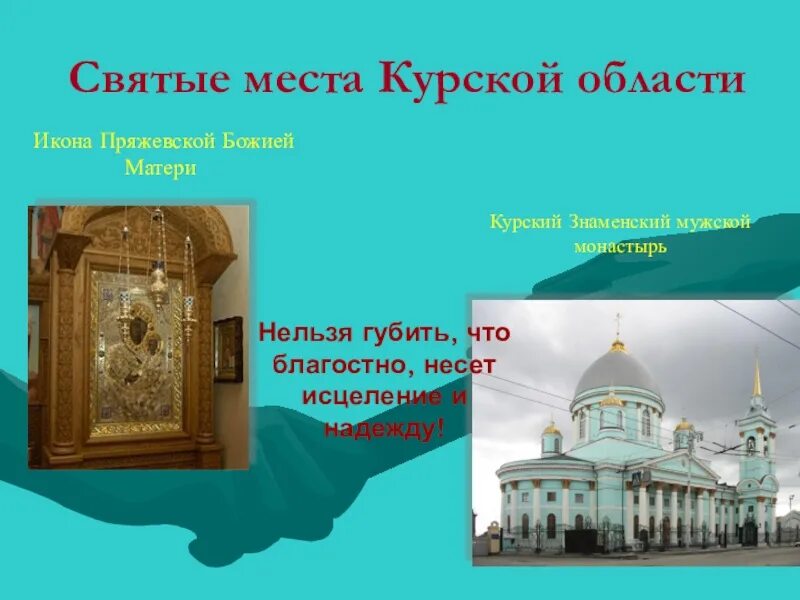 Святые места Курской области

Икона Пряжевской Божией Матери

Курский Знаменский мужской монастырь

Нельзя губить, что благостно, несет исцеление и надежду!